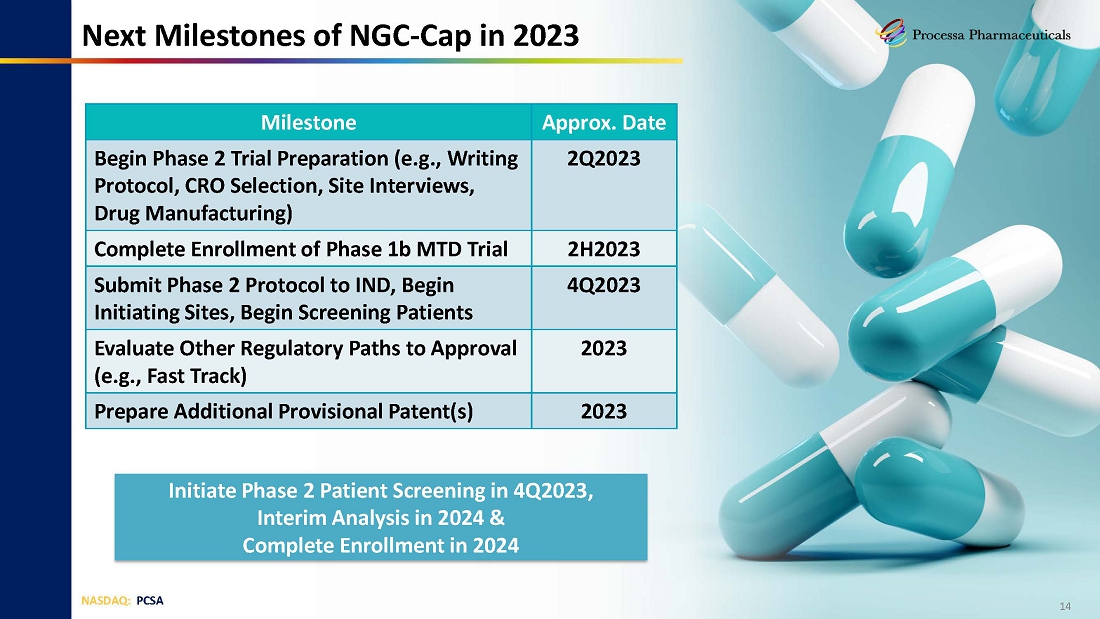 Next Milestones of NGC-Cap in 2023

Processa Pharmaceuticals

| Milestone | Approx. Date |
|---|---|
| Begin Phase 2 Trial Preparation (e.g., Writing Protocol, CRO Selection, Site Interviews, Drug Manufacturing) | 2Q2023 |
| Complete Enrollment of Phase 1b MTD Trial | 2H2023 |
| Submit Phase 2 Protocol to IND, Begin Initiating Sites, Begin Screening Patients | 4Q2023 |
| Evaluate Other Regulatory Paths to Approval (e.g., Fast Track) | 2023 |
| Prepare Additional Provisional Patent(s) | 2023 |

Initiate Phase 2 Patient Screening in 4Q2023, Interim Analysis in 2024 & Complete Enrollment in 2024

NASDAQ: PCSA

14